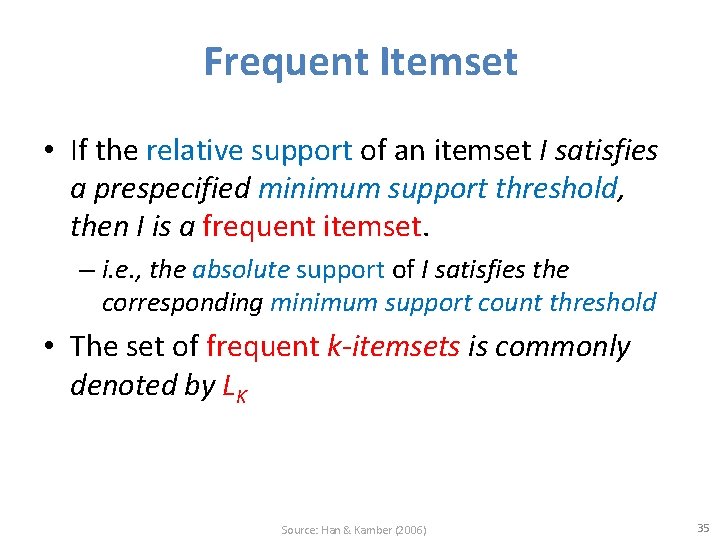 Frequent Itemset

• If the relative support of an itemset I satisfies a prespecified minimum support threshold, then I is a frequent itemset.

– i.e., the absolute support of I satisfies the corresponding minimum support count threshold

• The set of frequent k-itemsets is commonly denoted by $L_K$

Source: Han & Kamber (2006)

35